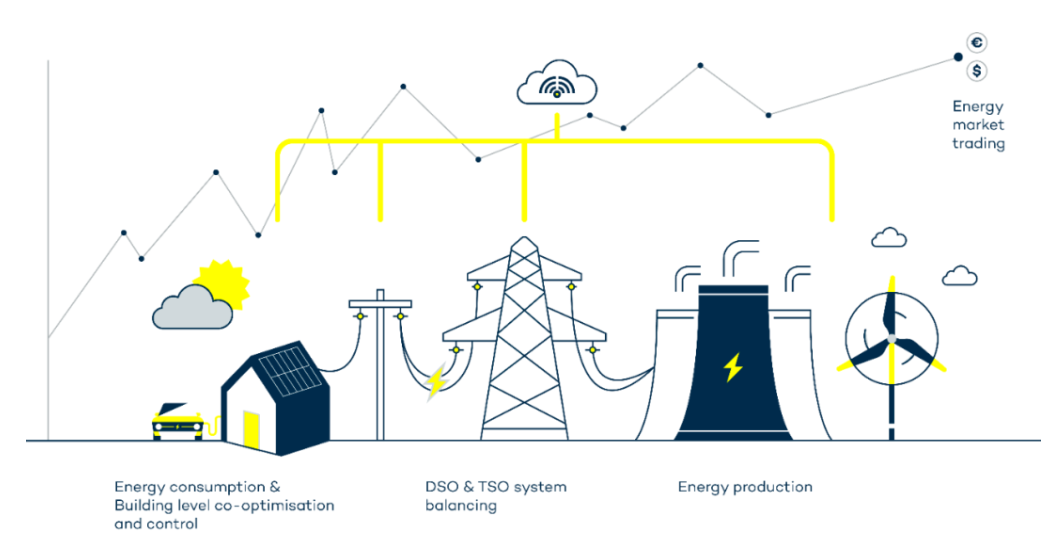 €
$
Energy market trading

Energy consumption & Building level co-optimisation and control

DSO & TSO system balancing

Energy production